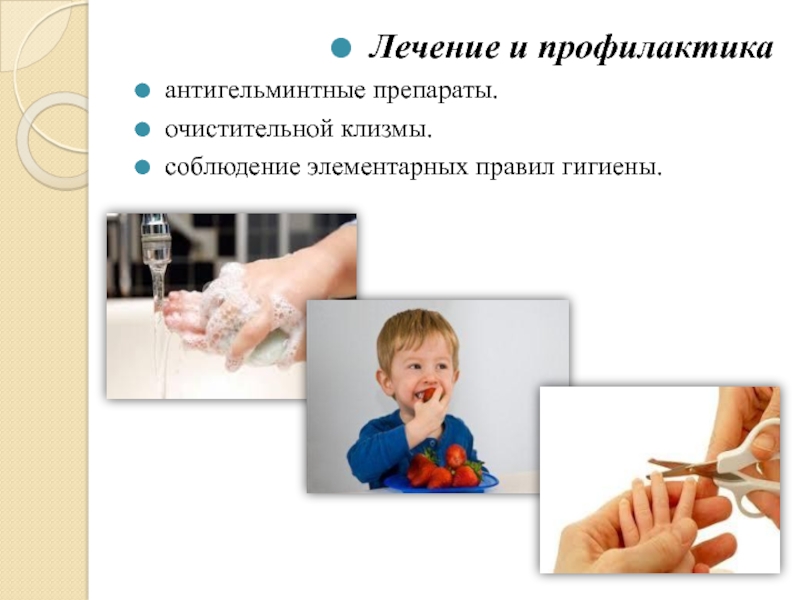 Лечение и профилактика

антигельминтные препараты.

очистительной клизмы.

соблюдение элементарных правил гигиены.